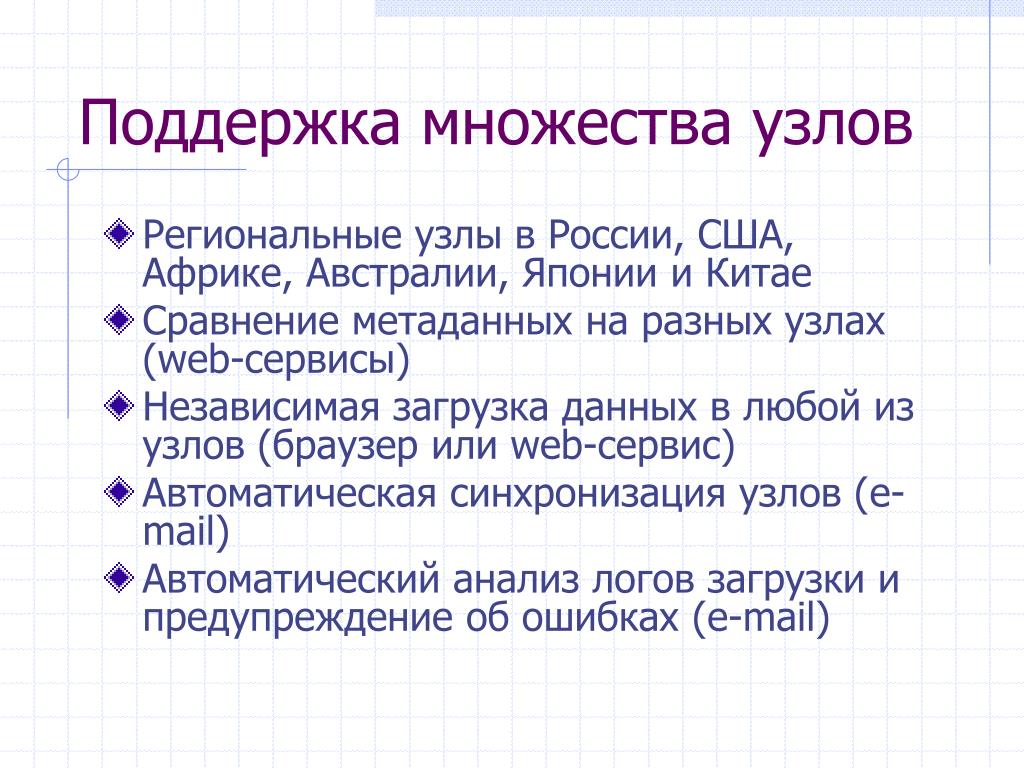 Поддержка множества узлов

Региональные узлы в России, США, Африке, Австралии, Японии и Китае

Сравнение метаданных на разных узлах (web-сервисы)

Независимая загрузка данных в любой из узлов (браузер или web-сервис)

Автоматическая синхронизация узлов (e-mail)

Автоматический анализ логов загрузки и предупреждение об ошибках (e-mail)